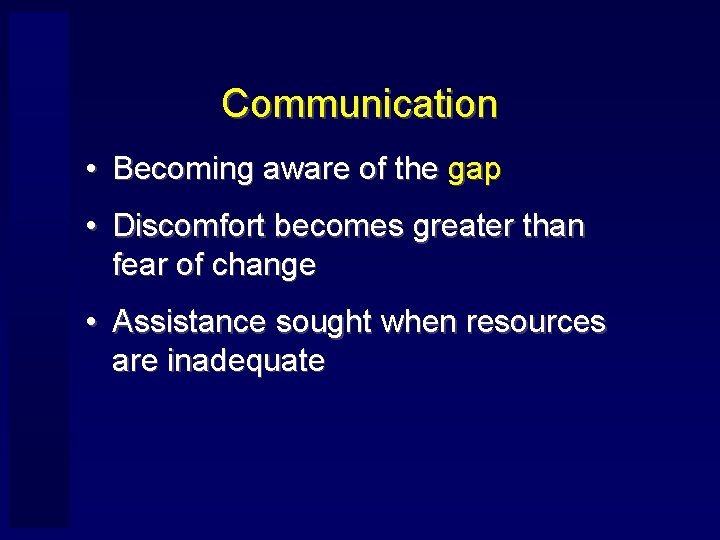 Communication

• Becoming aware of the gap

• Discomfort becomes greater than fear of change

• Assistance sought when resources are inadequate